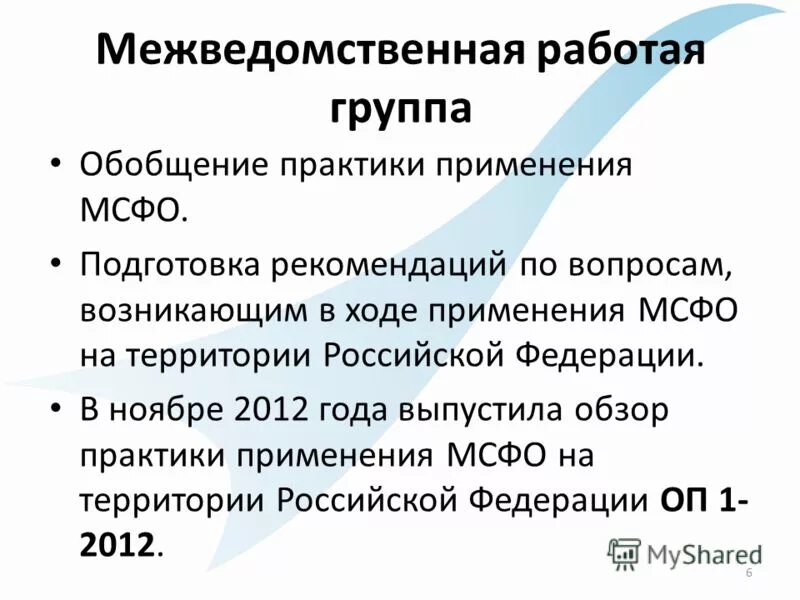 Межведомственная работая группа

• Обобщение практики применения МСФО.

• Подготовка рекомендаций по вопросам, возникающим в ходе применения МСФО на территории Российской Федерации.

• В ноябре 2012 года выпустила обзор практики применения МСФО на территории Российской Федерации ОП 1-2012.

MyShared

6